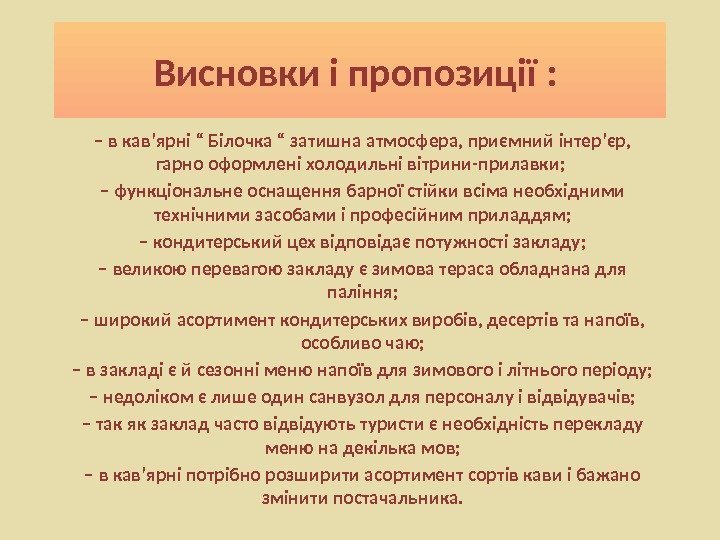 Висновки і пропозиції :

– в кав'ярні “ Білочка “ затишна атмосфера, приємний інтер'єр, гарно оформлені холодильні вітрини-прилавки;

– функціональне оснащення барної стійки всіма необхідними технічними засобами і професійним приладдям;

– кондитерський цех відповідає потужності закладу;

– великою перевагою закладу є зимова тераса обладнана для паління;

– широкий асортимент кондитерських виробів, десертів та напоїв, особливо чаю;

– в закладі є й сезонні меню напоїв для зимового і літнього періоду;

– недоліком є лише один санвузол для персоналу і відвідувачів;

– так як заклад часто відвідують туристи є необхідність перекладу меню на декілька мов;

– в кав'ярні потрібно розширити асортимент сортів кави і бажано змінити постачальника.